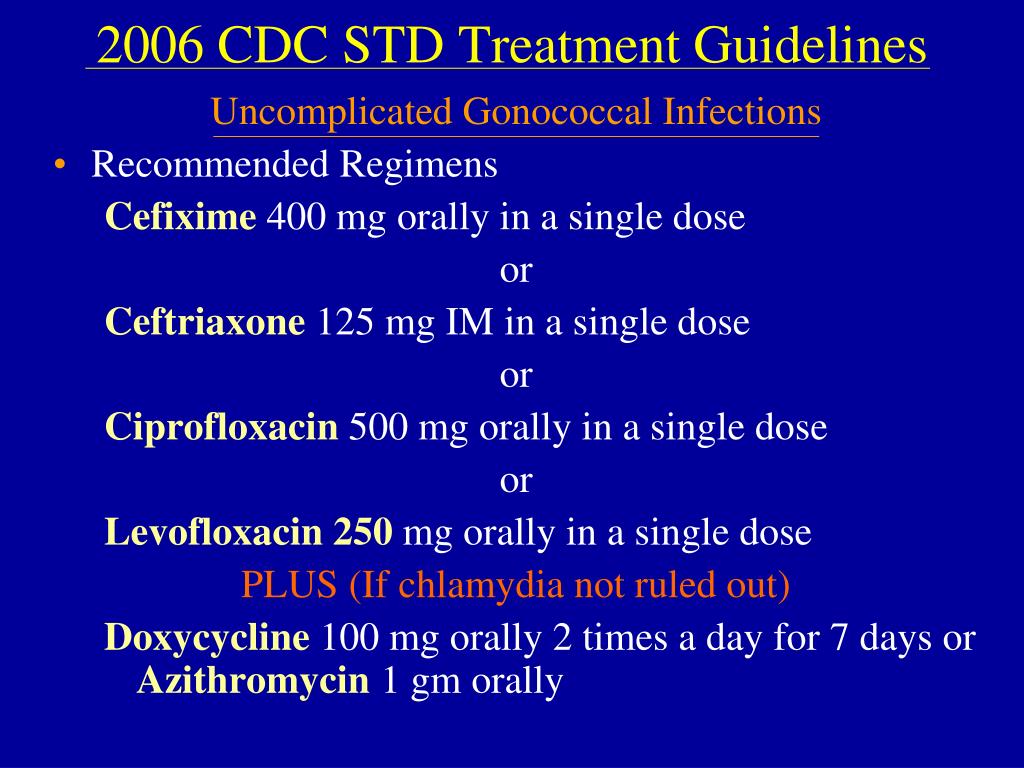 2006 CDC STD Treatment Guidelines

Uncomplicated Gonococcal Infections

• Recommended Regimens

Cefixime 400 mg orally in a single dose

or

Ceftriaxone 125 mg IM in a single dose

or

Ciprofloxacin 500 mg orally in a single dose

or

Levofloxacin 250 mg orally in a single dose

PLUS (If chlamydia not ruled out)

Doxycycline 100 mg orally 2 times a day for 7 days or Azithromycin 1 gm orally